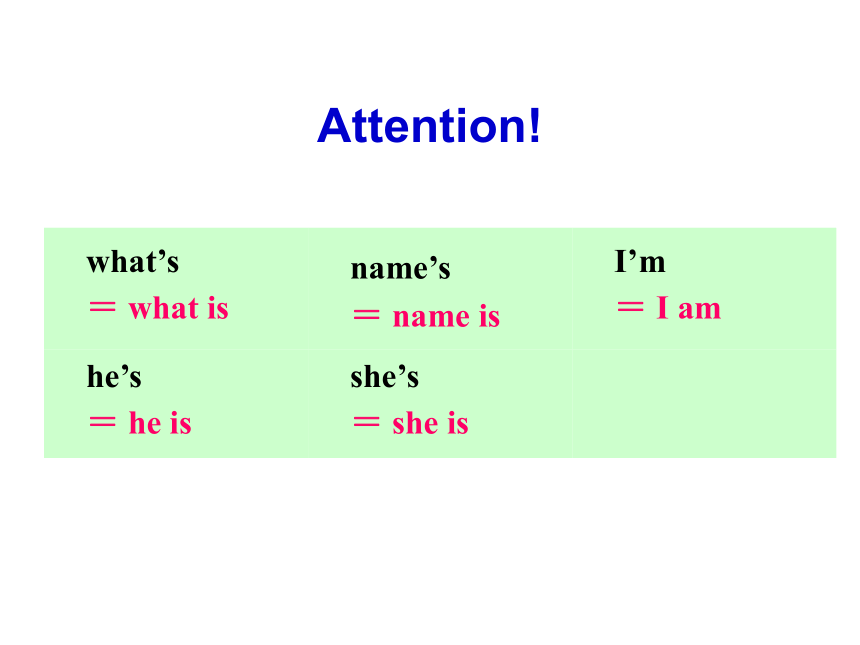 Attention!

what’s
＝ what is

name’s
＝ name is

I’m
＝ I am

he’s
＝ he is

she’s
＝ she is